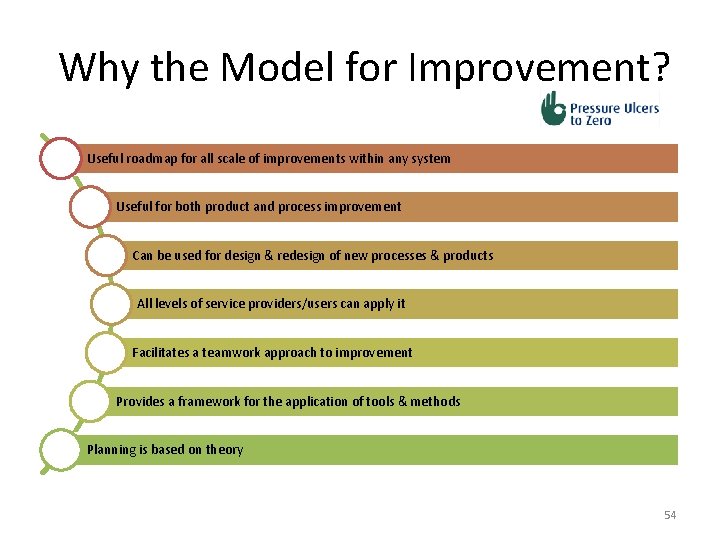 Why the Model for Improvement?

Pressure Ulcers to Zero

Useful roadmap for all scale of improvements within any system

Useful for both product and process improvement

Can be used for design & redesign of new processes & products

All levels of service providers/users can apply it

Facilitates a teamwork approach to improvement

Provides a framework for the application of tools & methods

Planning is based on theory

54